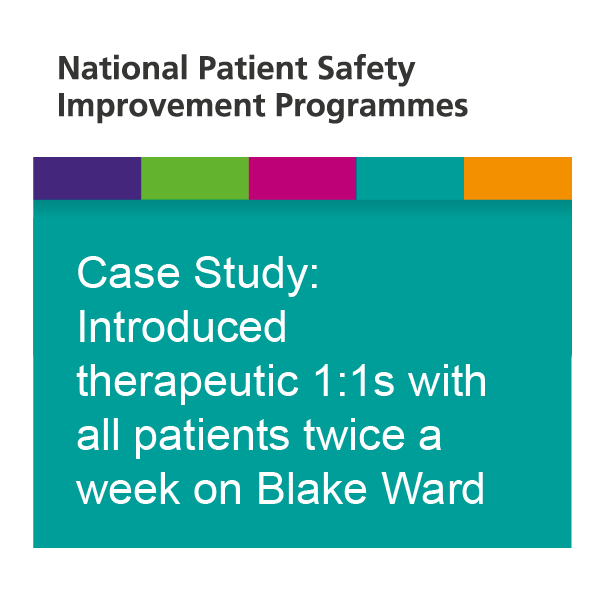 National Patient Safety Improvement Programmes

Case Study: Introduced therapeutic 1:1s with all patients twice a week on Blake Ward